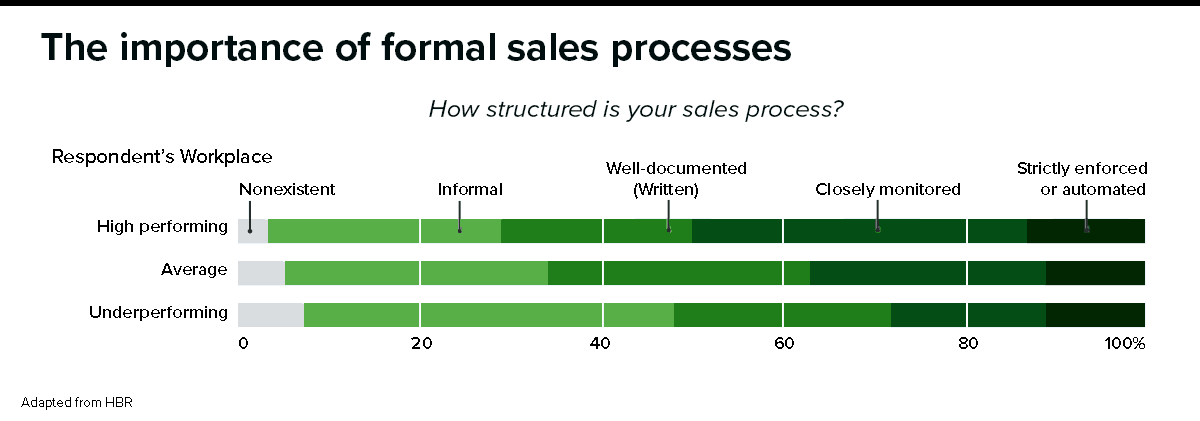 The importance of formal sales processes

How structured is your sales process?

Respondent's Workplace

Nonexistent

Informal

Well-documented (Written)

Closely monitored

Strictly enforced or automated

High performing

Average

Underperforming

0

20

40

60

80

100%

Adapted from HBR